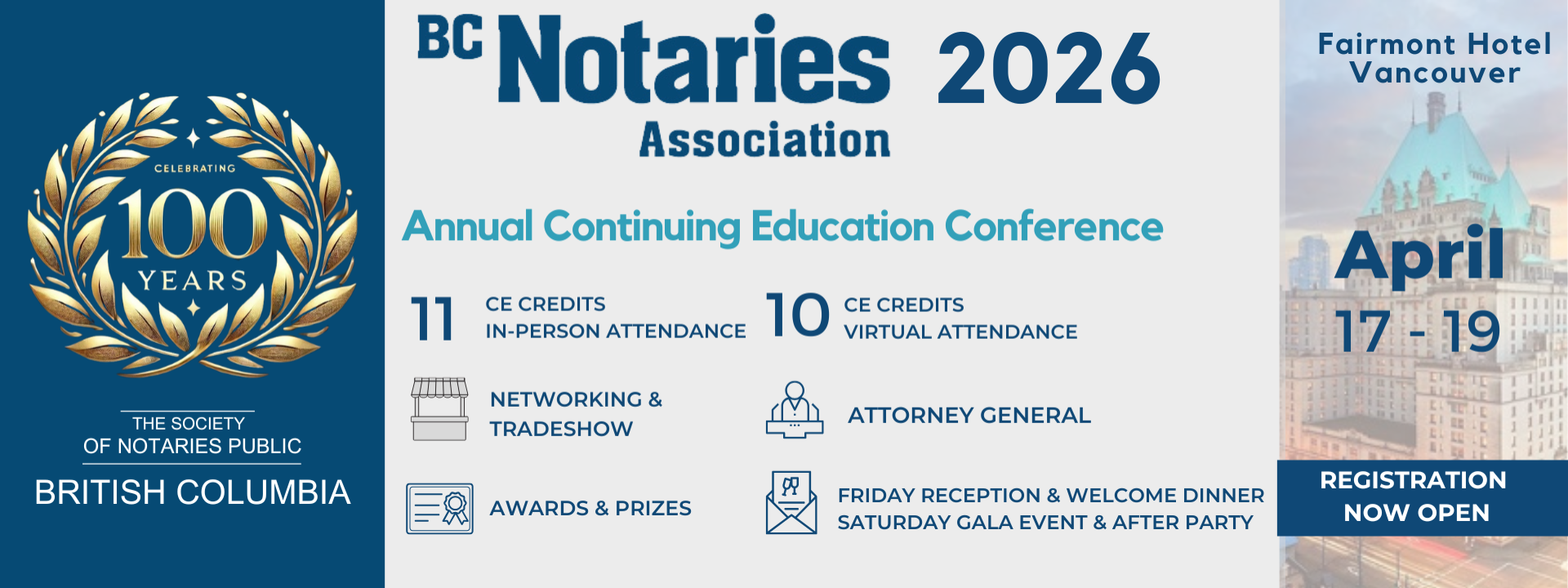 CELEBRATING
100
YEARS

THE SOCIETY
OF NOTARIES PUBLIC
BRITISH COLUMBIA

BC Notaries Association 2026

Annual Continuing Education Conference

11 CE CREDITS
IN-PERSON ATTENDANCE

10 CE CREDITS
VIRTUAL ATTENDANCE

NETWORKING & TRADESHOW

ATTORNEY GENERAL

AWARDS & PRIZES

FRIDAY RECEPTION & WELCOME DINNER
SATURDAY GALA EVENT & AFTER PARTY

Fairmont Hotel Vancouver

April
17 - 19

REGISTRATION NOW OPEN